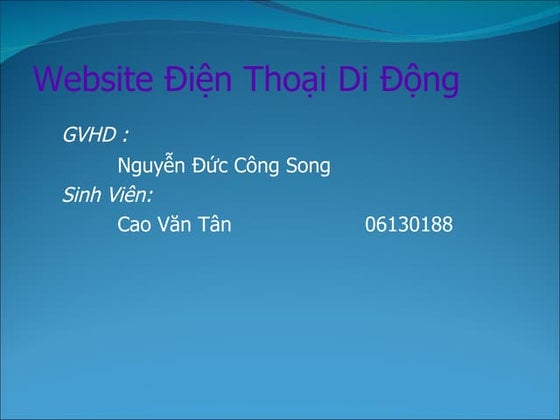 Website Điện Thoại Di Động

GVHD :

Nguyễn Đức Công Song

Sinh Viên:

Cao Văn Tân 06130188